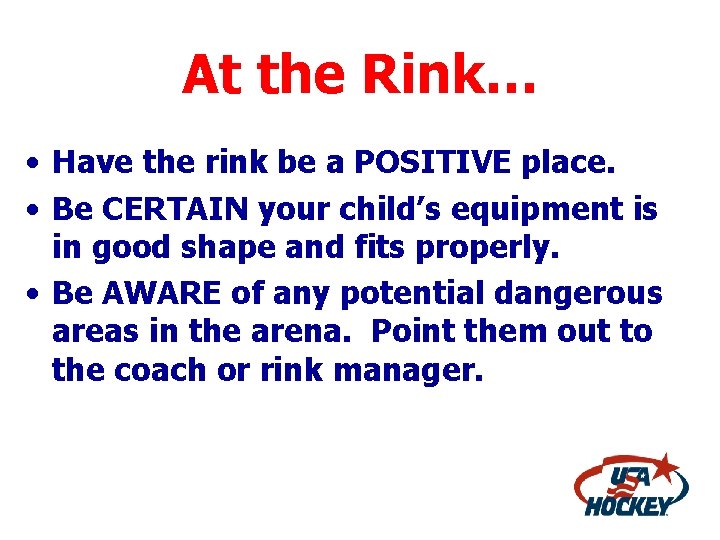 At the Rink…

• Have the rink be a POSITIVE place.
• Be CERTAIN your child’s equipment is in good shape and fits properly.
• Be AWARE of any potential dangerous areas in the arena. Point them out to the coach or rink manager.

USA HOCKEY